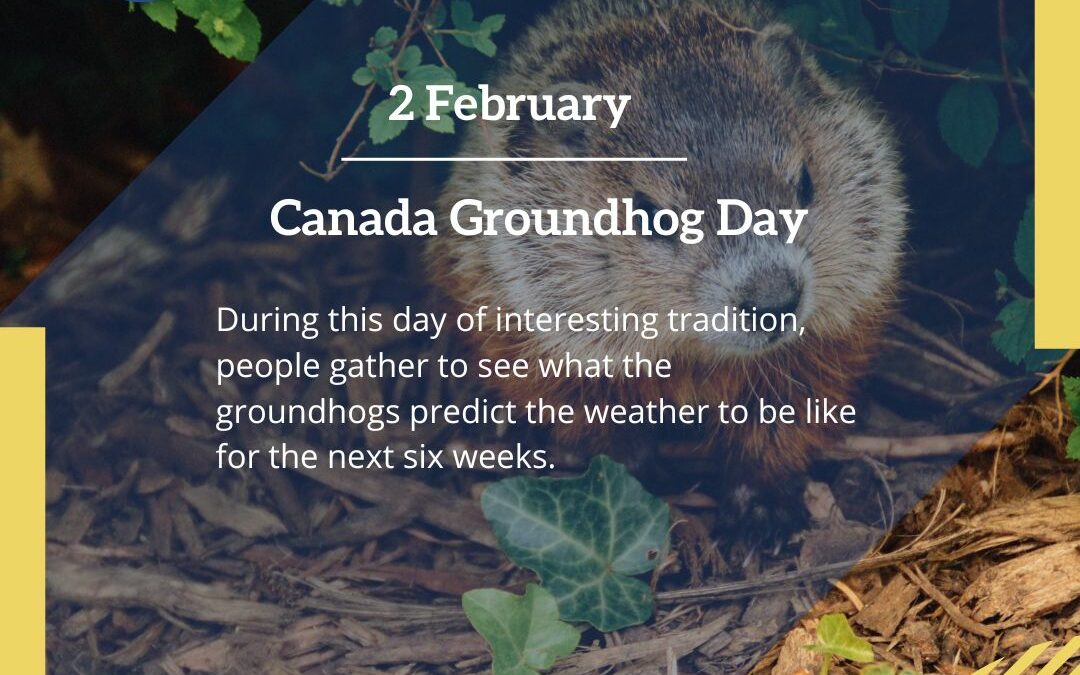 2 February

Canada Groundhog Day

During this day of interesting tradition, people gather to see what the groundhogs predict the weather to be like for the next six weeks.